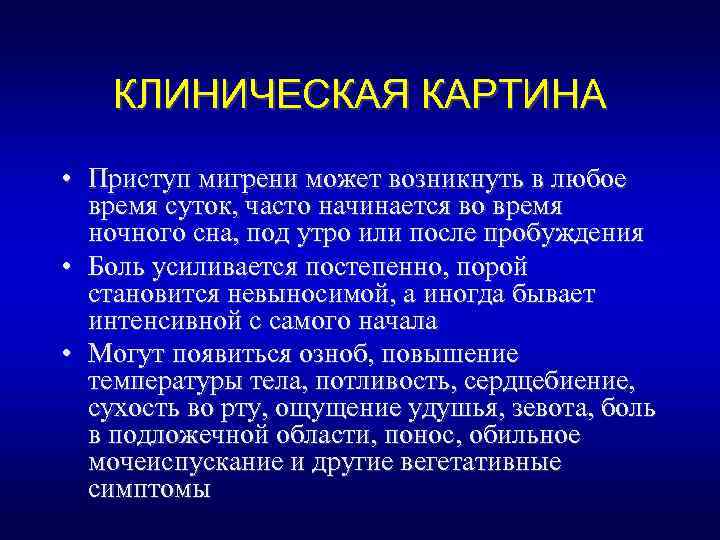 КЛИНИЧЕСКАЯ КАРТИНА

• Приступ мигрени может возникнуть в любое время суток, часто начинается во время ночного сна, под утро или после пробуждения

• Боль усиливается постепенно, порой становится невыносимой, а иногда бывает интенсивной с самого начала

• Могут появиться озноб, повышение температуры тела, потливость, сердцебиение, сухость во рту, ощущение удушья, зевота, боль в подложечной области, понос, обильное мочеиспускание и другие вегетативные симптомы